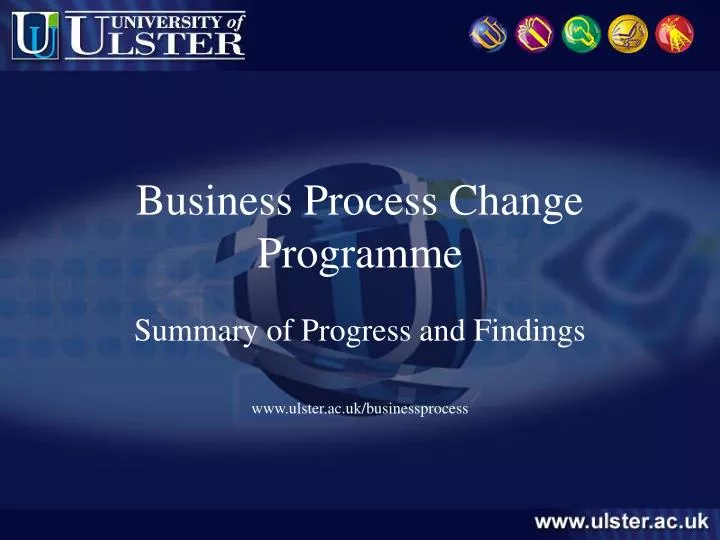 UNIVERSITY of ULSTER

Business Process Change Programme

Summary of Progress and Findings

www.ulster.ac.uk/businessprocess

www.ulster.ac.uk